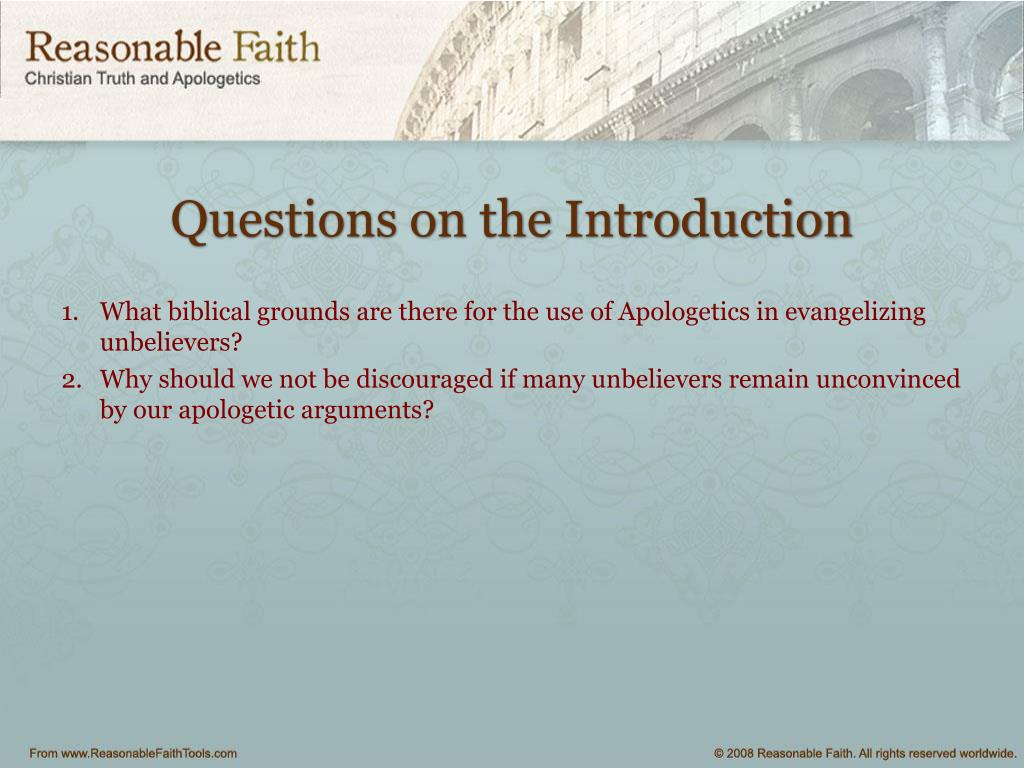 Reasonable Faith
Christian Truth and Apologetics

Questions on the Introduction

1. What biblical grounds are there for the use of Apologetics in evangelizing unbelievers?
2. Why should we not be discouraged if many unbelievers remain unconvinced by our apologetic arguments?

From www.ReasonableFaithTools.com

© 2008 Reasonable Faith. All rights reserved worldwide.